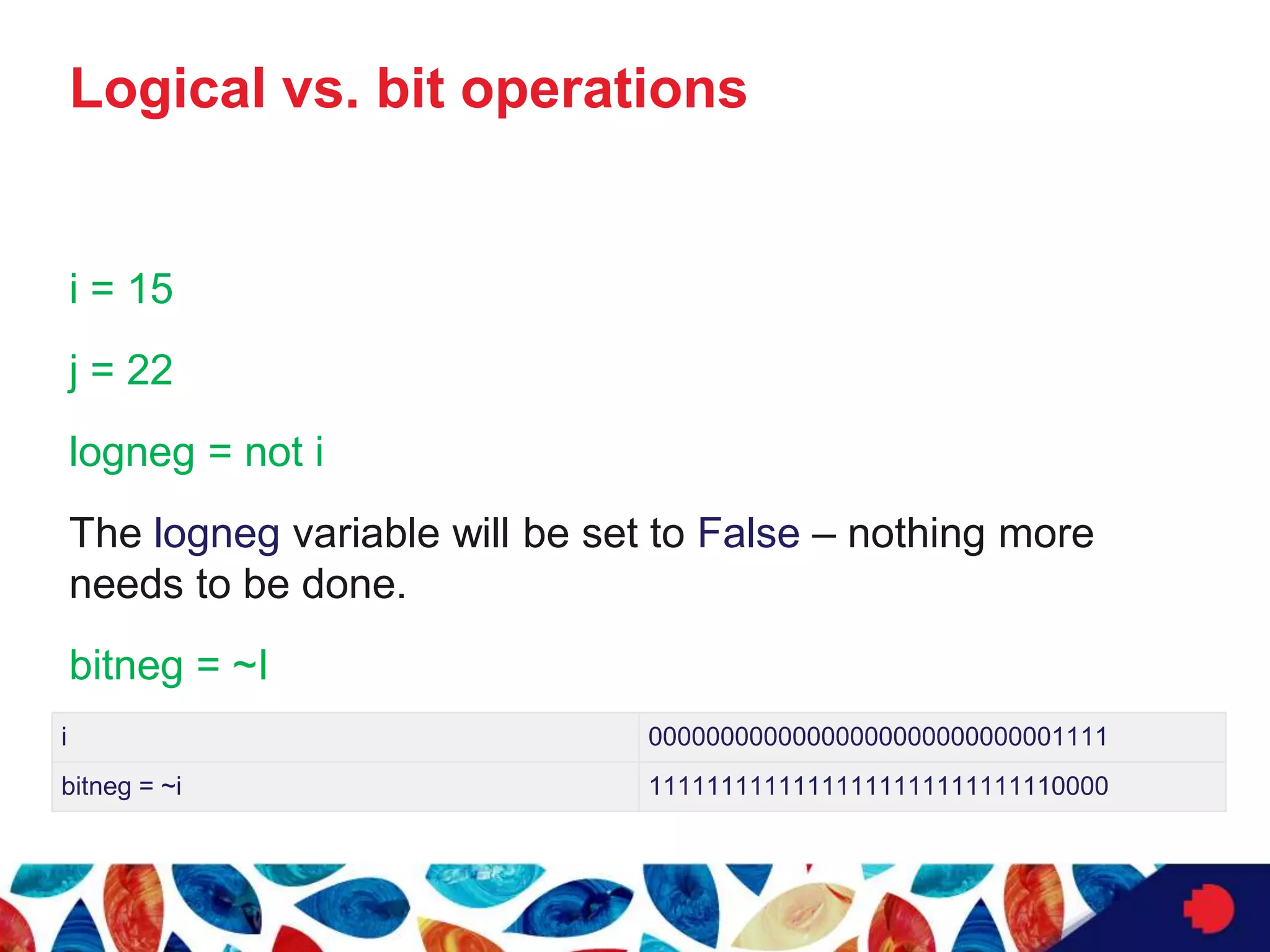 Logical vs. bit operations

i = 15

j = 22

logneg = not i

The logneg variable will be set to False – nothing more needs to be done.

bitneg = ~I

| i | 00000000000000000000000000001111 |
|---|---|
| bitneg = ~i | 11111111111111111111111111110000 |